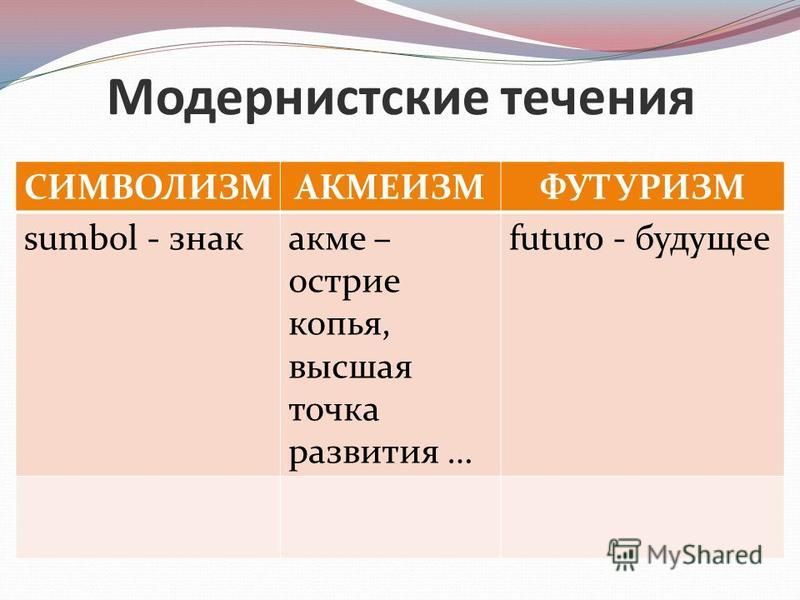 Модернистские течения

| СИМВОЛИЗМ | АКМЕИЗМ | ФУТУРИЗМ |
|---|---|---|
| sumbol - знак | акме – острие копья, высшая точка развития … | futuro - будущее |
| | | |

MyShared